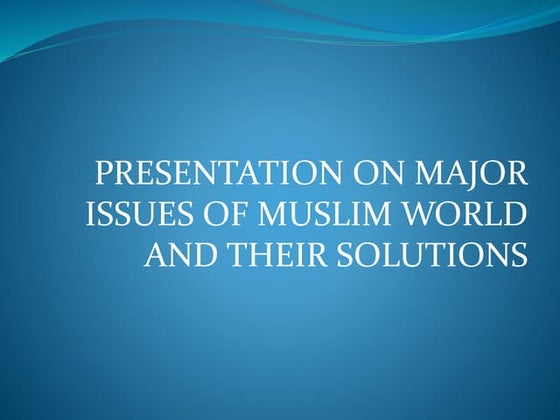 PRESENTATION ON MAJOR ISSUES OF MUSLIM WORLD AND THEIR SOLUTIONS